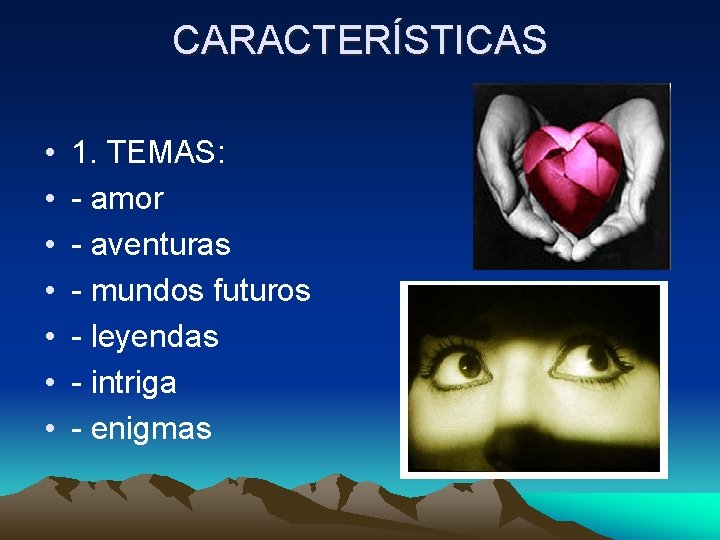 CARACTERÍSTICAS

• 1. TEMAS:
• - amor
• - aventuras
• - mundos futuros
• - leyendas
• - intriga
• - enigmas